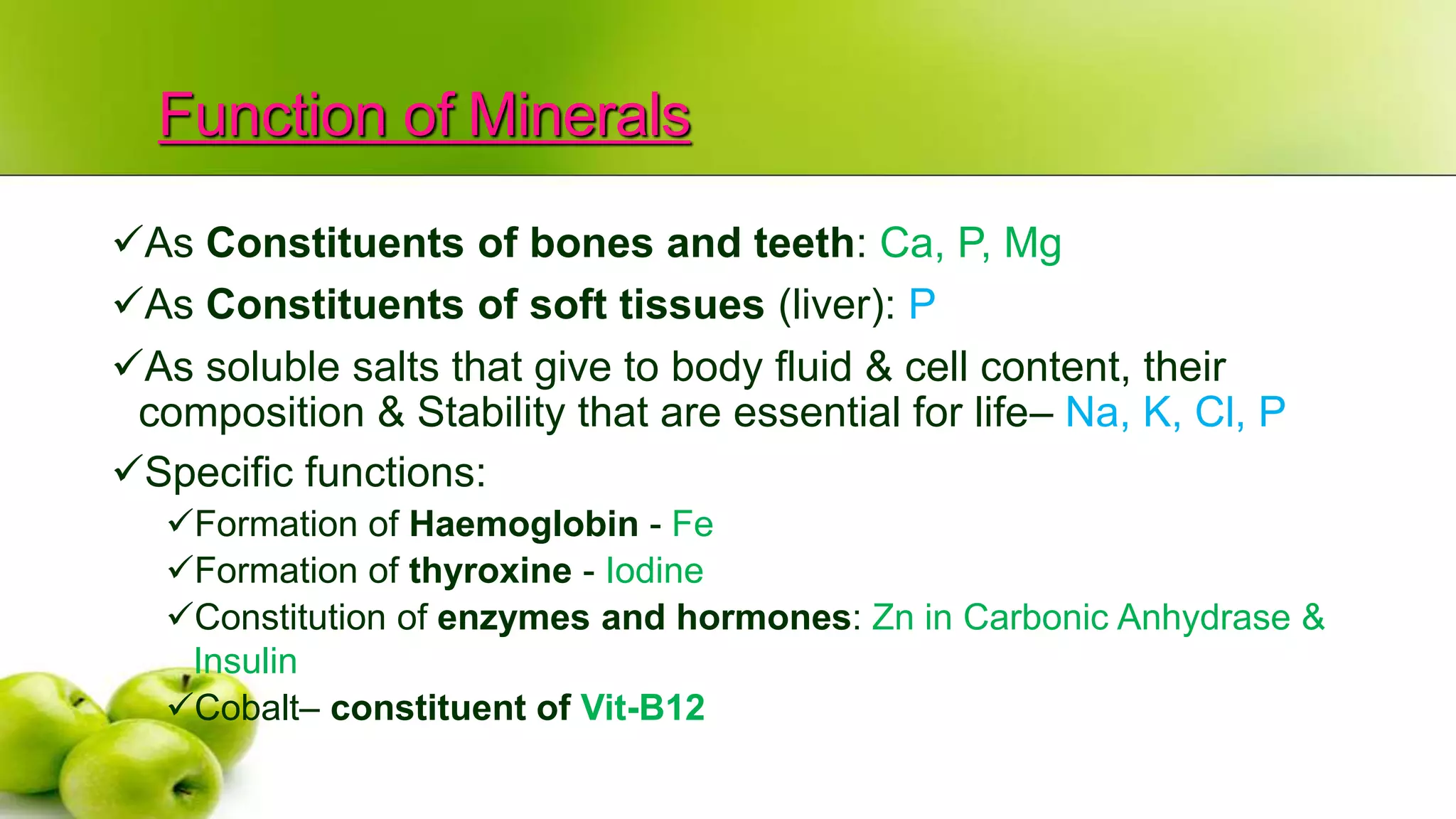 Function of Minerals

✓As Constituents of bones and teeth: Ca, P, Mg

✓As Constituents of soft tissues (liver): P

✓As soluble salts that give to body fluid & cell content, their composition & Stability that are essential for life– Na, K, Cl, P

✓Specific functions:

✓Formation of Haemoglobin - Fe

✓Formation of thyroxine - Iodine

✓Constitution of enzymes and hormones: Zn in Carbonic Anhydrase & Insulin

✓Cobalt– constituent of Vit-B12